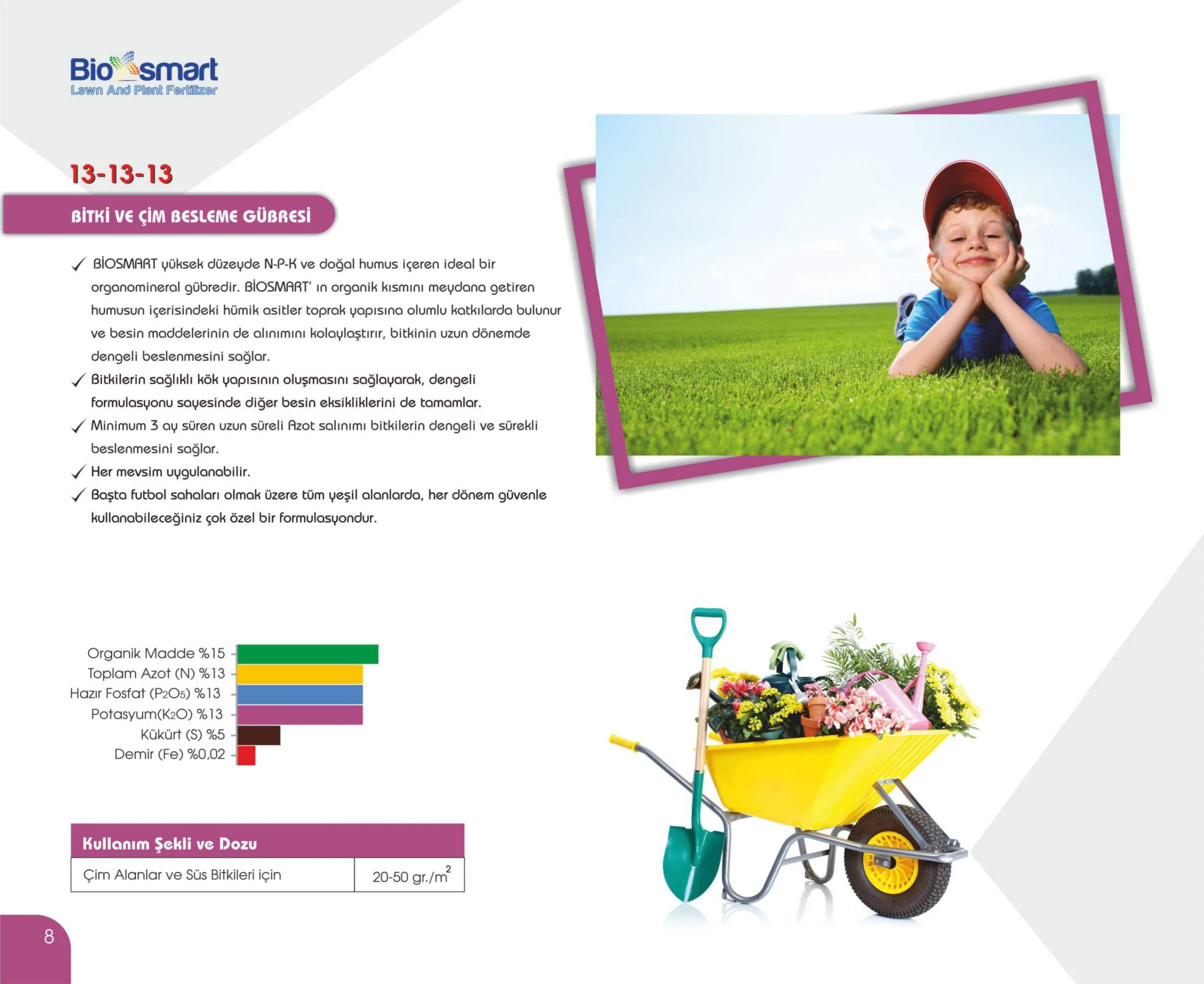 Bio smart
Lawn And Plant Fertilizer

13-13-13

BİTKİ VE ÇİM BESLEME GÜBRESİ

✓ BİOSMART yüksek düzeyde N-P-K ve doğal humus içeren ideal bir organomineral gübredir. BİOSMART' ın organik kısmını meydana getiren humusun içerisindeki hümik asitler toprak yapısına olumlu katkılarda bulunur ve besin maddelerinin de alınımını kolaylaştırır, bitkinin uzun dönemde dengeli beslenmesini sağlar.
✓ Bitkilerin sağlıklı kök yapısının oluşmasını sağlayarak, dengeli formulasyonu sayesinde diğer besin eksikliklerini de tamamlar.
✓ Minimum 3 ay süren uzun süreli Azot salınımı bitkilerin dengeli ve sürekli beslenmesini sağlar.
✓ Her mevsim uygulanabilir.
✓ Başta futbol sahaları olmak üzere tüm yeşil alanlarda, her dönem güvenle kullanabileceğiniz çok özel bir formulasyondur.

Organik Madde %15
Toplam Azot (N) %13
Hazır Fosfat ($P_2O_5$) %13
Potasyum($K_2O$) %13
Kükürt (S) %5
Demir (Fe) %0,02

| Kullanım Şekli ve Dozu | |
|---|---|
| Çim Alanlar ve Süs Bitkileri için | 20-50 gr./$m^2$ |

8